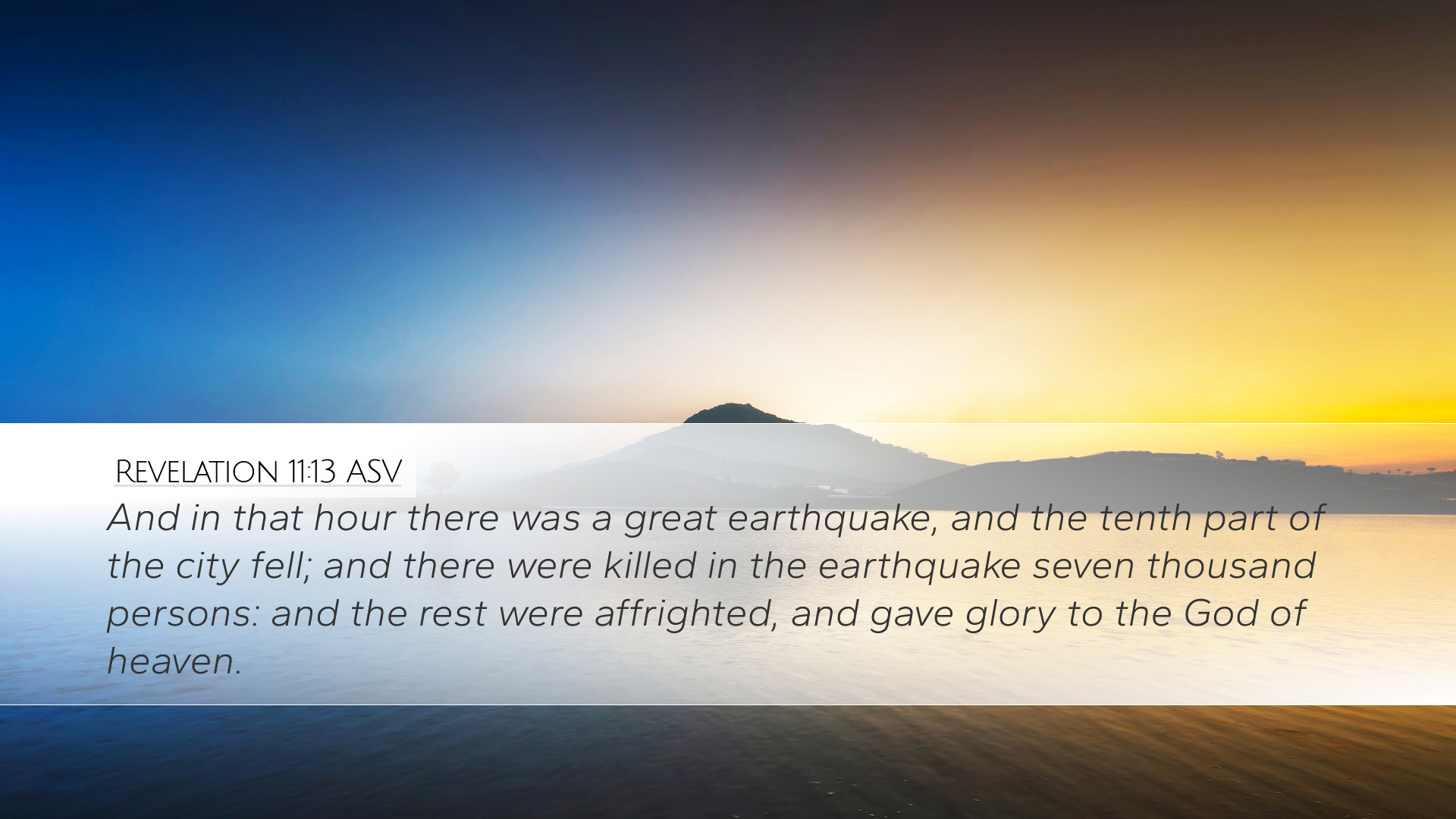 Revelation 11:13 ASV

And in that hour there was a great earthquake, and the tenth part of the city fell; and there were killed in the earthquake seven thousand persons: and the rest were affrighted, and gave glory to the God of heaven.